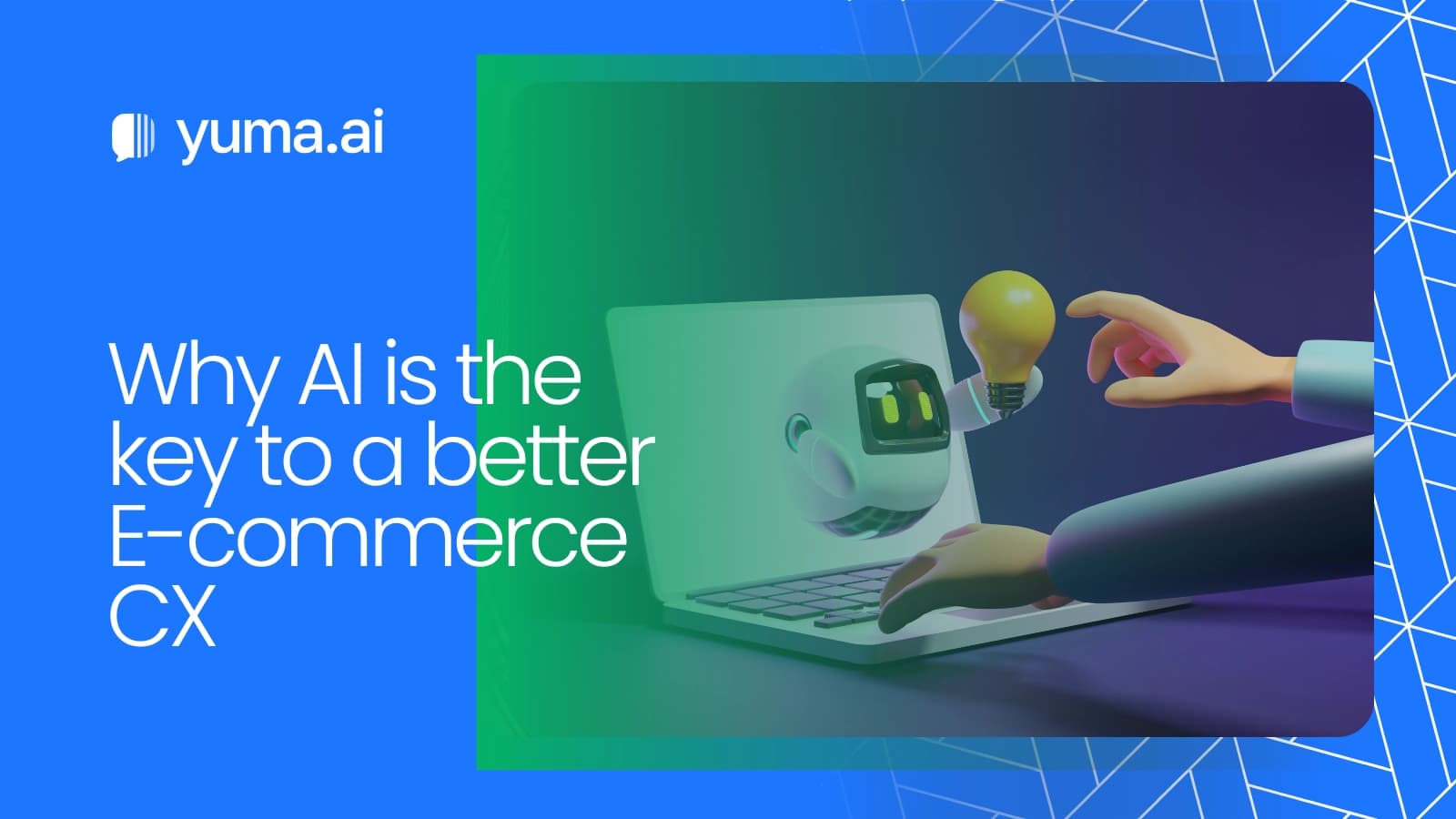 yuma.ai

Why AI is the key to a better E-commerce CX